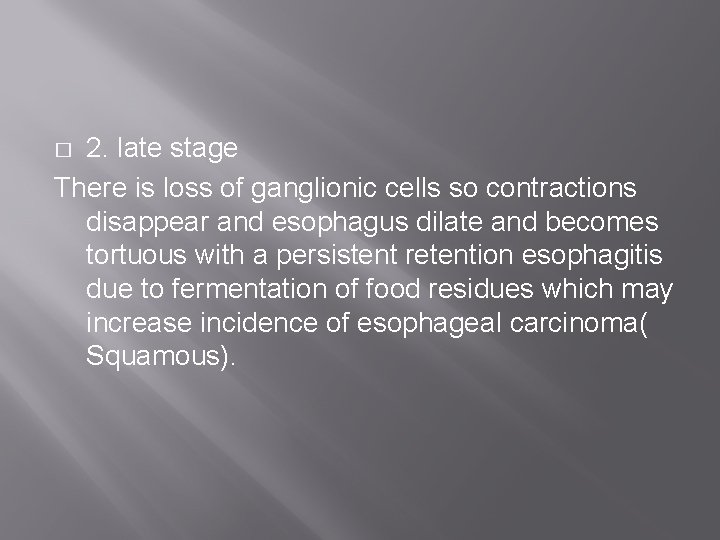 □ 2. late stage

There is loss of ganglionic cells so contractions disappear and esophagus dilate and becomes tortuous with a persistent retention esophagitis due to fermentation of food residues which may increase incidence of esophageal carcinoma( Squamous).